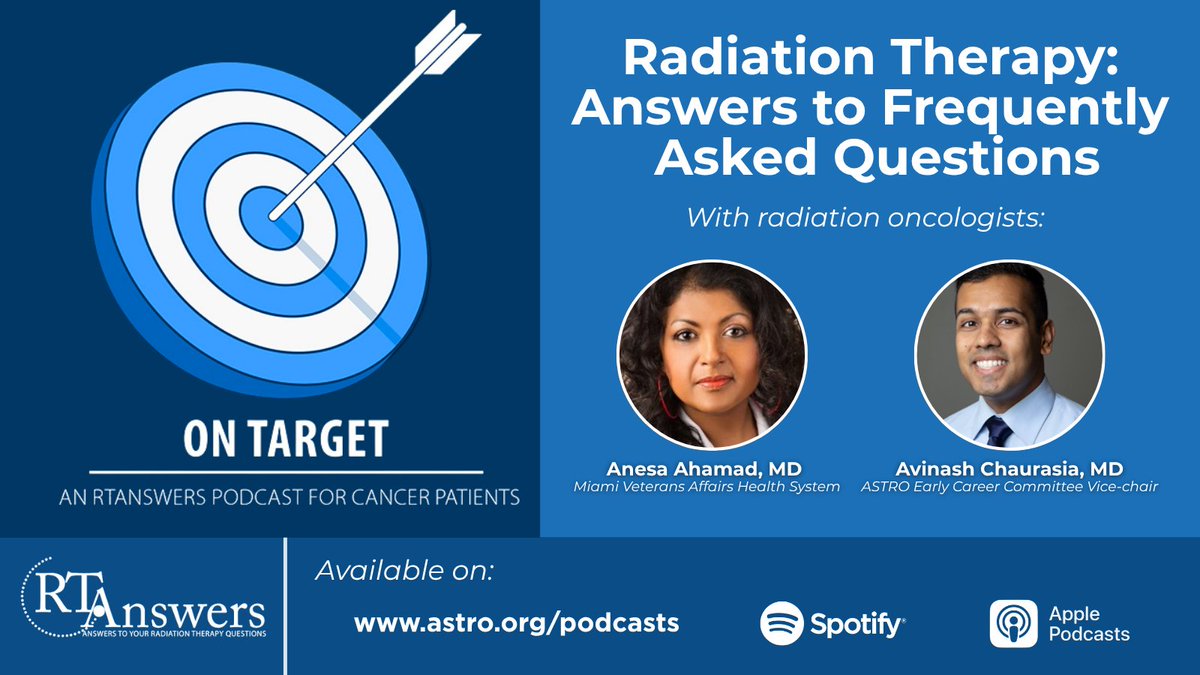 ON TARGET

AN RTANSWERS PODCAST FOR CANCER PATIENTS

Radiation Therapy: Answers to Frequently Asked Questions

With radiation oncologists:

Anesa Ahamad, MD
Miami Veterans Affairs Health System

Avinash Chaurasia, MD
ASTRO Early Career Committee Vice-chair

RTAnswers
ANSWERS TO YOUR RADIATION THERAPY QUESTIONS

Available on:

www.astro.org/podcasts

Spotify

Apple Podcasts